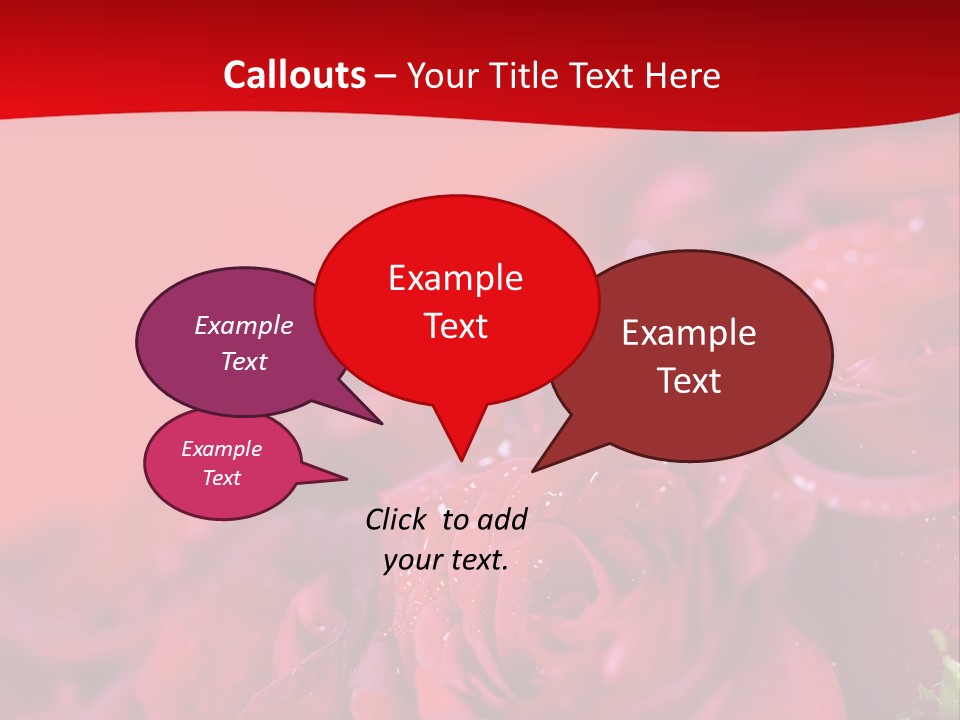 Callouts – Your Title Text Here

Example Text

Example Text

Example Text

Example Text

Click to add your text.